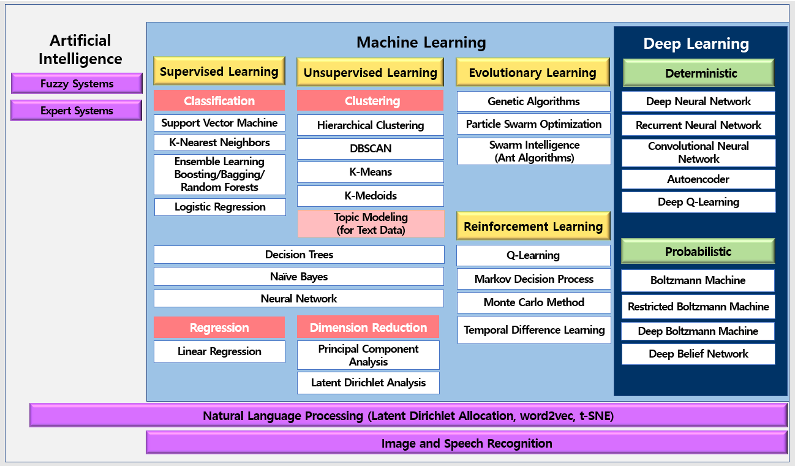 Artificial Intelligence

Fuzzy Systems

Expert Systems

Machine Learning

Supervised Learning

Classification

Support Vector Machine

K-Nearest Neighbors

Ensemble Learning Boosting/Bagging/ Random Forests

Logistic Regression

Unsupervised Learning

Clustering

Hierarchical Clustering

DBSCAN

K-Means

K-Medoids

Topic Modeling (for Text Data)

Decision Trees

Naïve Bayes

Neural Network

Regression

Linear Regression

Dimension Reduction

Principal Component Analysis

Latent Dirichlet Analysis

Evolutionary Learning

Genetic Algorithms

Particle Swarm Optimization

Swarm Intelligence (Ant Algorithms)

Reinforcement Learning

Q-Learning

Markov Decision Process

Monte Carlo Method

Temporal Difference Learning

Deep Learning

Deterministic

Deep Neural Network

Recurrent Neural Network

Convolutional Neural Network

Autoencoder

Deep Q-Learning

Probabilistic

Boltzmann Machine

Restricted Boltzmann Machine

Deep Boltzmann Machine

Deep Belief Network

Natural Language Processing (Latent Dirichlet Allocation, word2vec, t-SNE)

Image and Speech Recognition